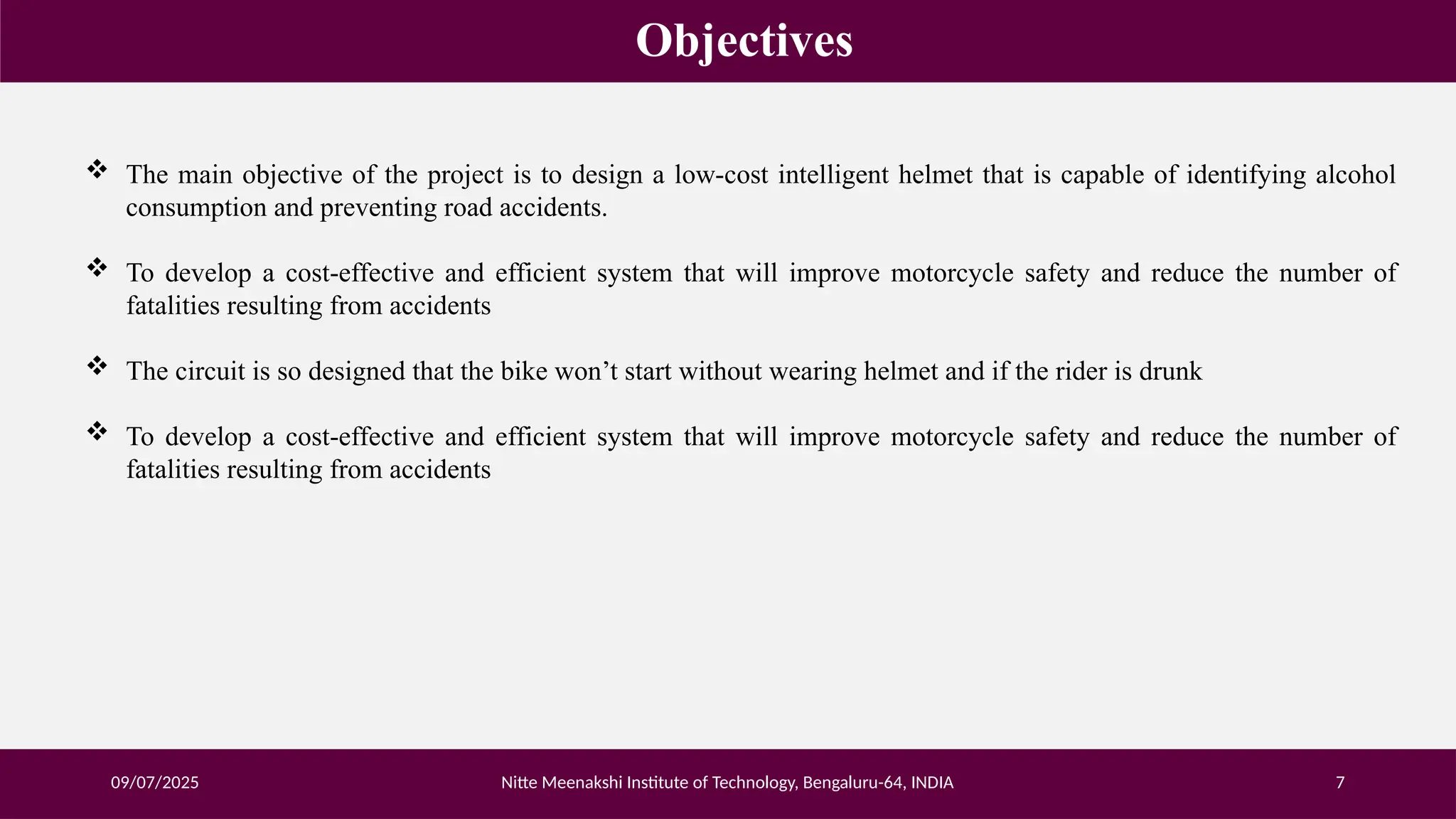 Objectives

❖ The main objective of the project is to design a low-cost intelligent helmet that is capable of identifying alcohol consumption and preventing road accidents.

❖ To develop a cost-effective and efficient system that will improve motorcycle safety and reduce the number of fatalities resulting from accidents

❖ The circuit is so designed that the bike won’t start without wearing helmet and if the rider is drunk

❖ To develop a cost-effective and efficient system that will improve motorcycle safety and reduce the number of fatalities resulting from accidents

09/07/2025

Nitte Meenakshi Institute of Technology, Bengaluru-64, INDIA

7